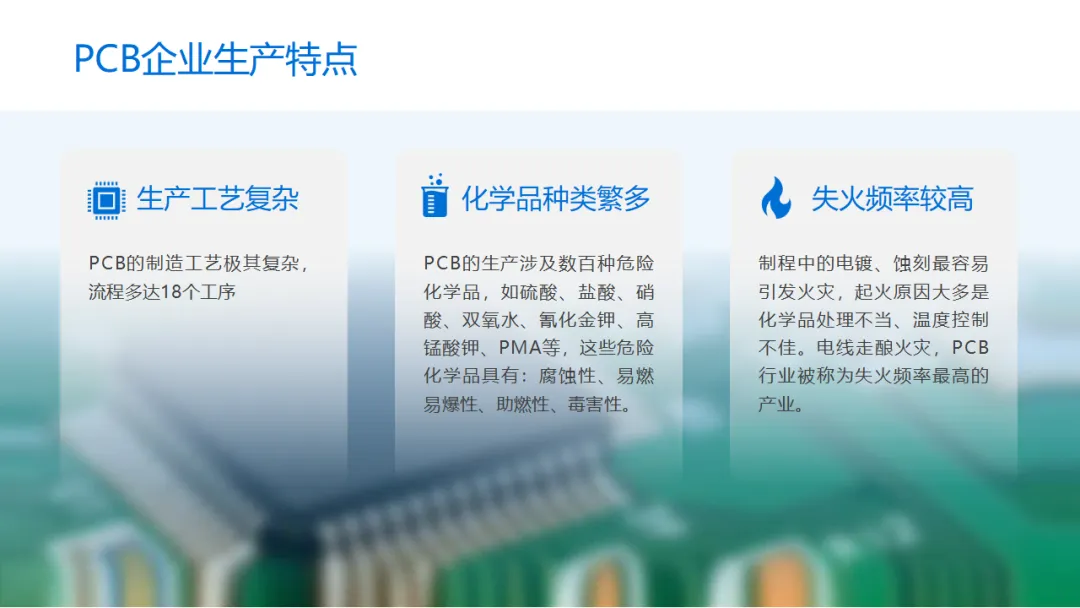 PCB企业生产特点

生产工艺复杂

PCB的制造工艺极其复杂，流程多达18个工序

化学品种类繁多

PCB的生产涉及数百种危险化学品，如硫酸、盐酸、硝酸、双氧水、氰化金钾、高锰酸钾、PMA等，这些危险化学品具有：腐蚀性、易燃易爆性、助燃性、毒害性。

失火频率较高

制程中的电镀、蚀刻最容易引发火灾，起火原因大多是化学品处理不当、温度控制不佳。电线走酿火灾，PCB行业被称为失火频率最高的产业。